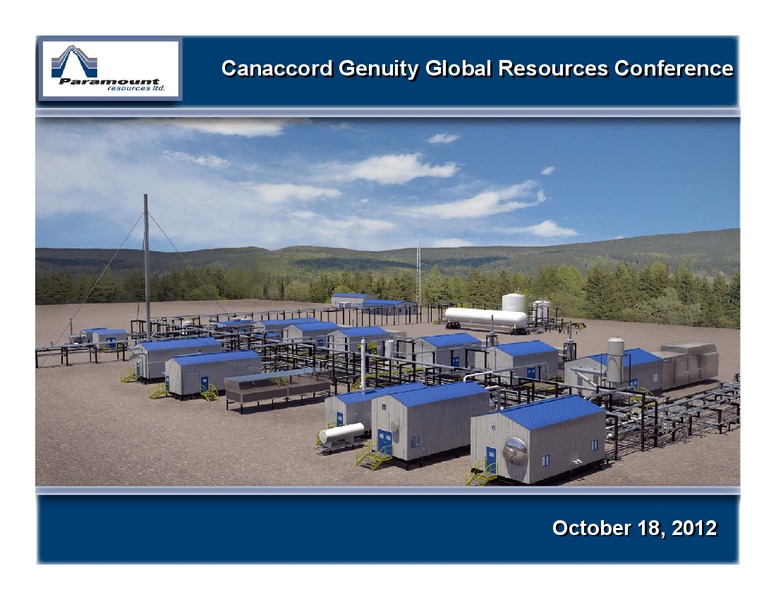 Paramount resources ltd.

Canaccord Genuity Global Resources Conference

October 18, 2012